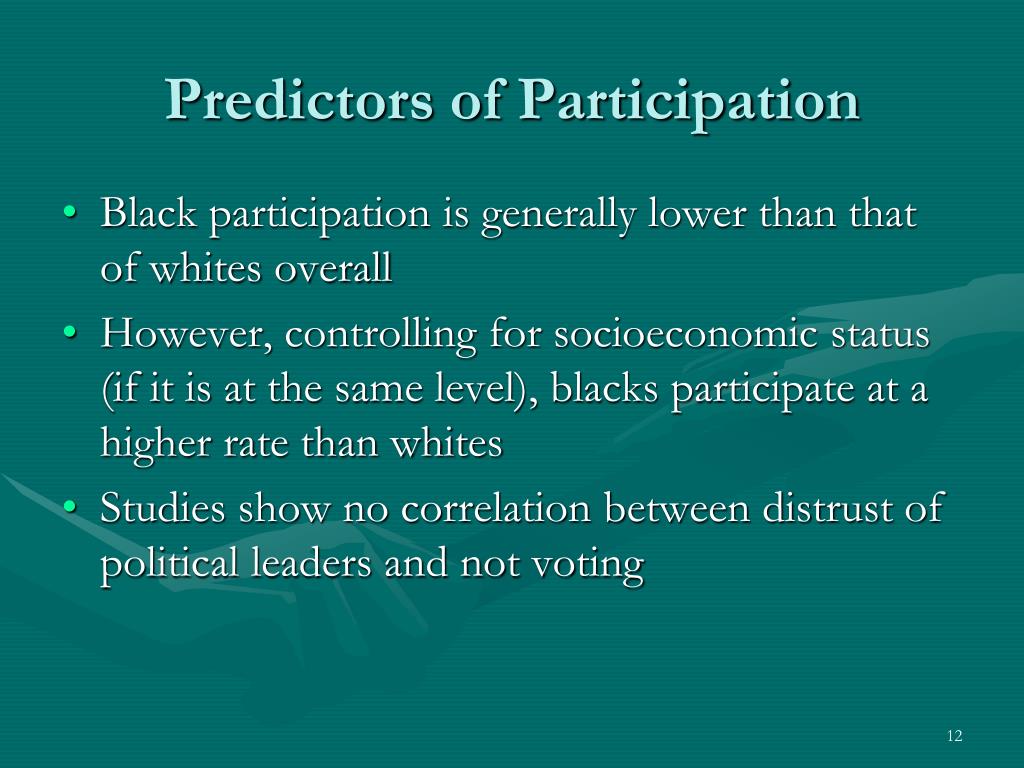 Predictors of Participation

• Black participation is generally lower than that of whites overall
• However, controlling for socioeconomic status (if it is at the same level), blacks participate at a higher rate than whites
• Studies show no correlation between distrust of political leaders and not voting

12